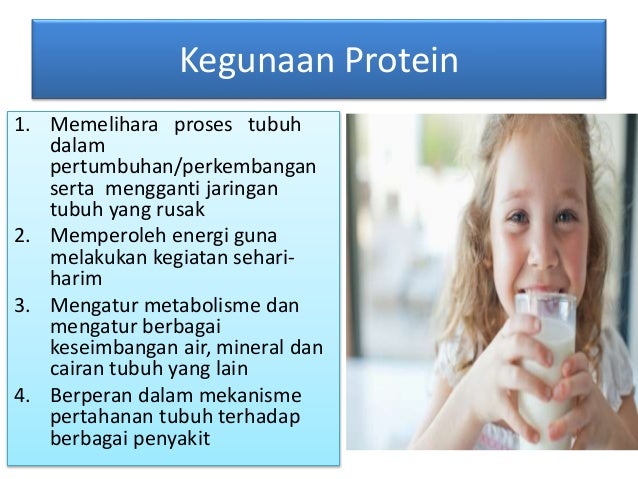 Kegunaan Protein

1. Memelihara proses tubuh dalam pertumbuhan/perkembangan serta mengganti jaringan tubuh yang rusak
2. Memperoleh energi guna melakukan kegiatan sehari-harim
3. Mengatur metabolisme dan mengatur berbagai keseimbangan air, mineral dan cairan tubuh yang lain
4. Berperan dalam mekanisme pertahanan tubuh terhadap berbagai penyakit